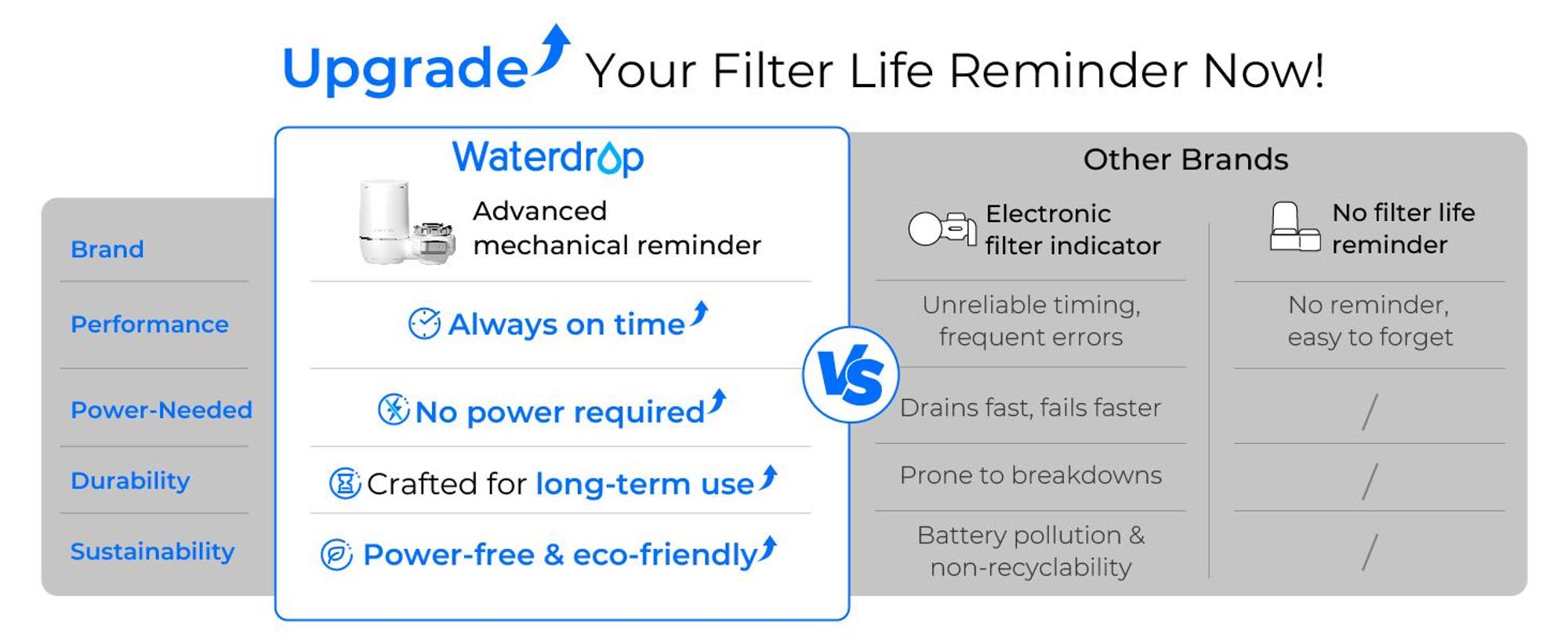 Upgrade Your Filter Life Reminder Now!

| | Waterdrop | Other Brands | |
|---|---|---|---|
| Brand | Advanced mechanical reminder | Electronic filter indicator | No filter life reminder |
| Performance | Always on time | Unreliable timing, frequent errors | No reminder, easy to forget |
| Power-Needed | No power required | Drains fast, fails faster | / |
| Durability | Crafted for long-term use | Prone to breakdowns | / |
| Sustainability | Power-free & eco-friendly | Battery pollution & non-recyclability | / |

VS